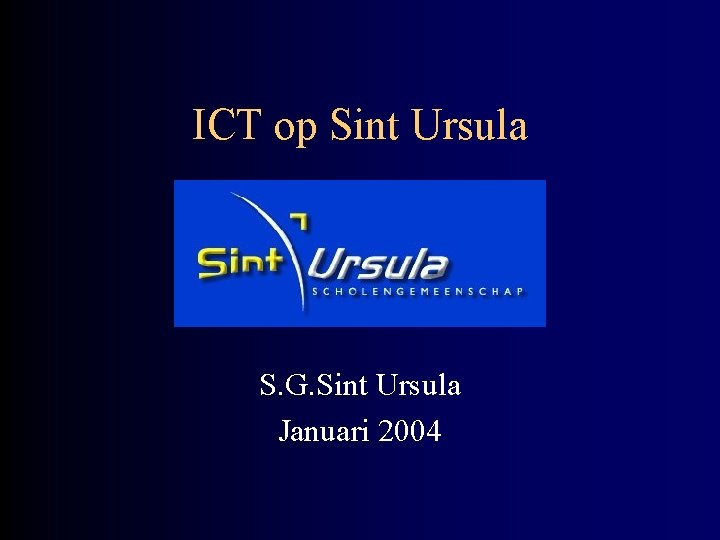 ICT op Sint Ursula

Sint Ursula
SCHOLENGEMEENSCHAP

S.G.Sint Ursula
Januari 2004